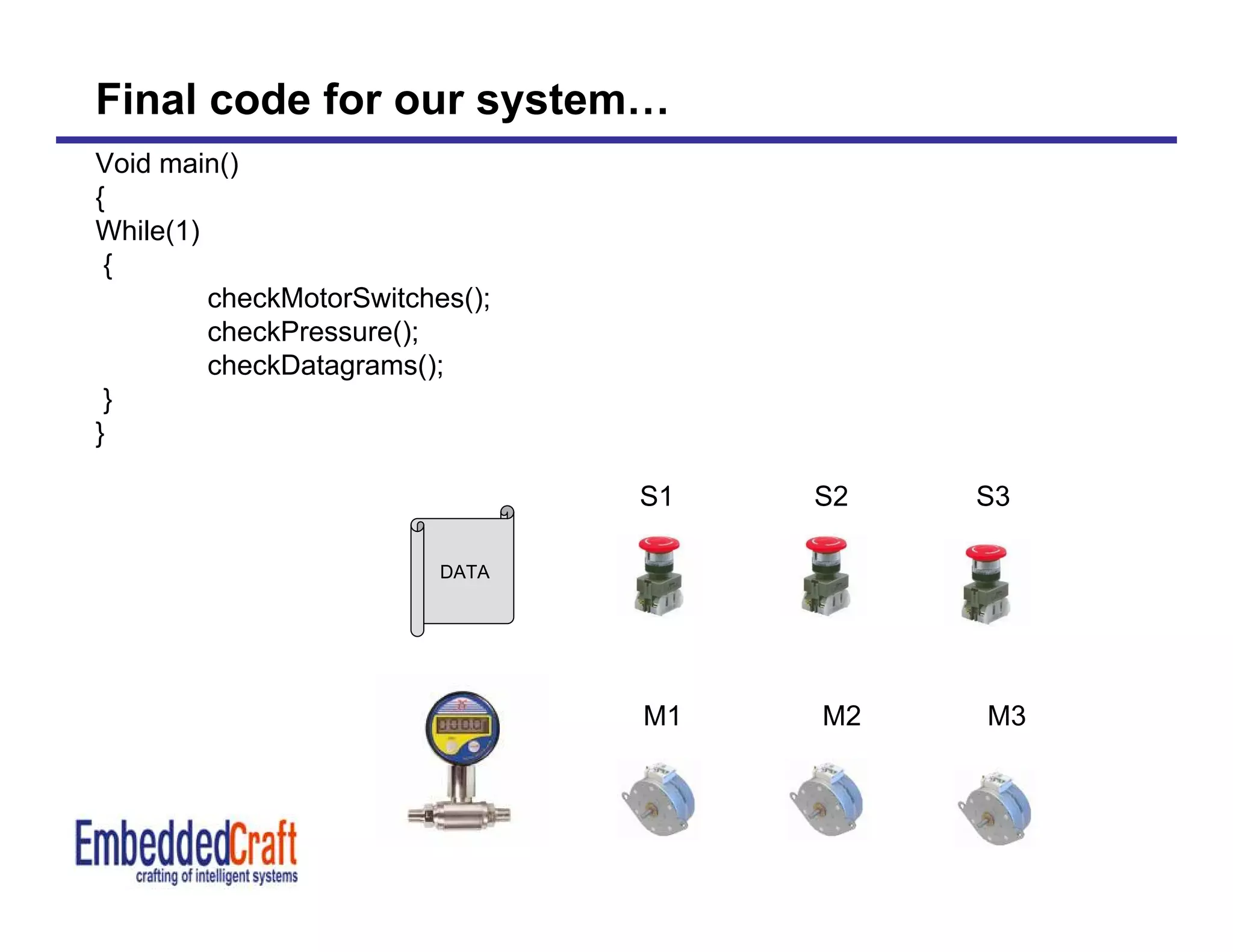 Final code for our system…

Void main()
{
While(1)
{
checkMotorSwitches();
checkPressure();
checkDatagrams();
}
}

DATA

S1 S2 S3

M1 M2 M3

EmbeddedCraft
crafting of intelligent systems